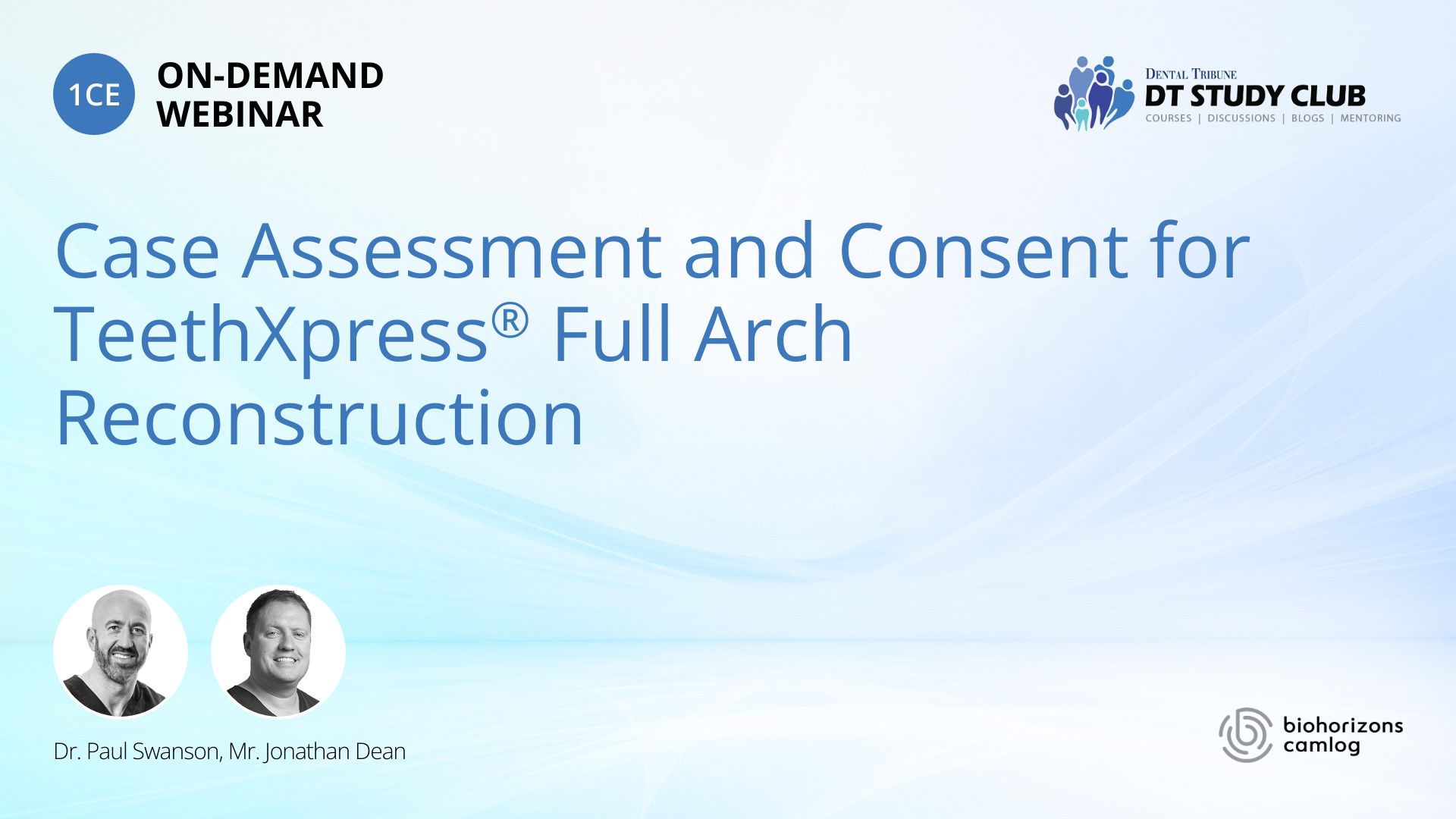 1CE
ON-DEMAND WEBINAR

DENTAL TRIBUNE
DT STUDY CLUB
COURSES | DISCUSSIONS | BLOGS | MENTORING

Case Assessment and Consent for TeethXpress® Full Arch Reconstruction

Dr. Paul Swanson, Mr. Jonathan Dean

biohorizons camlog